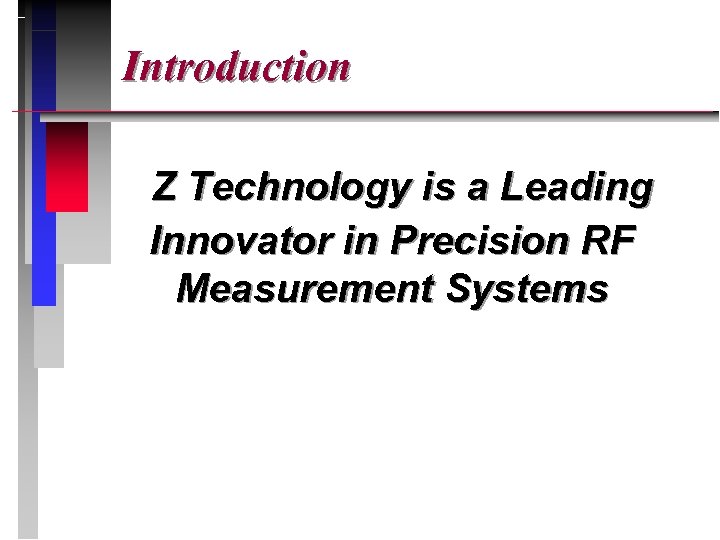 Introduction

Z Technology is a Leading Innovator in Precision RF Measurement Systems